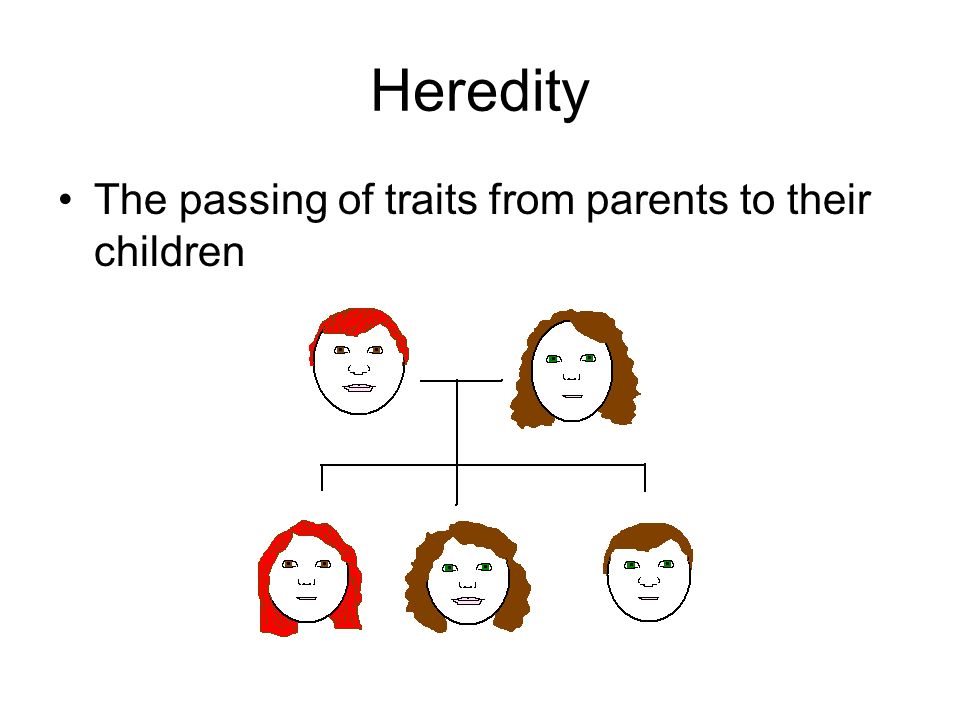 Heredity

• The passing of traits from parents to their children